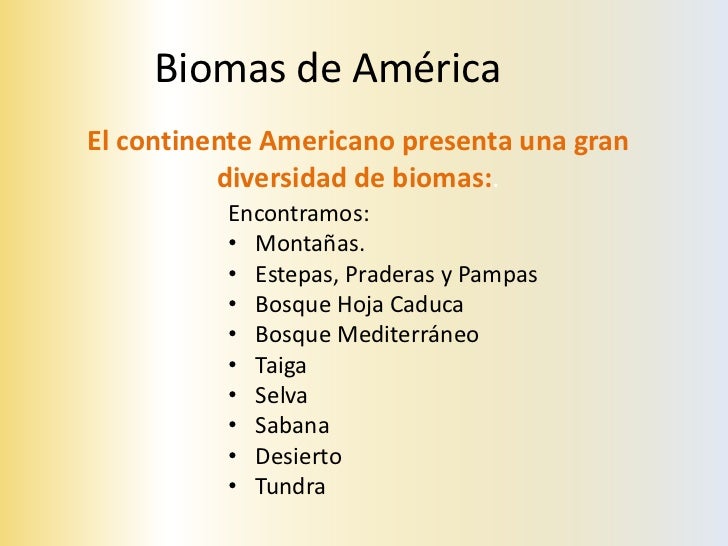 Biomas de América

El continente Americano presenta una gran diversidad de biomas:.

Encontramos:
• Montañas.
• Estepas, Praderas y Pampas
• Bosque Hoja Caduca
• Bosque Mediterráneo
• Taiga
• Selva
• Sabana
• Desierto
• Tundra